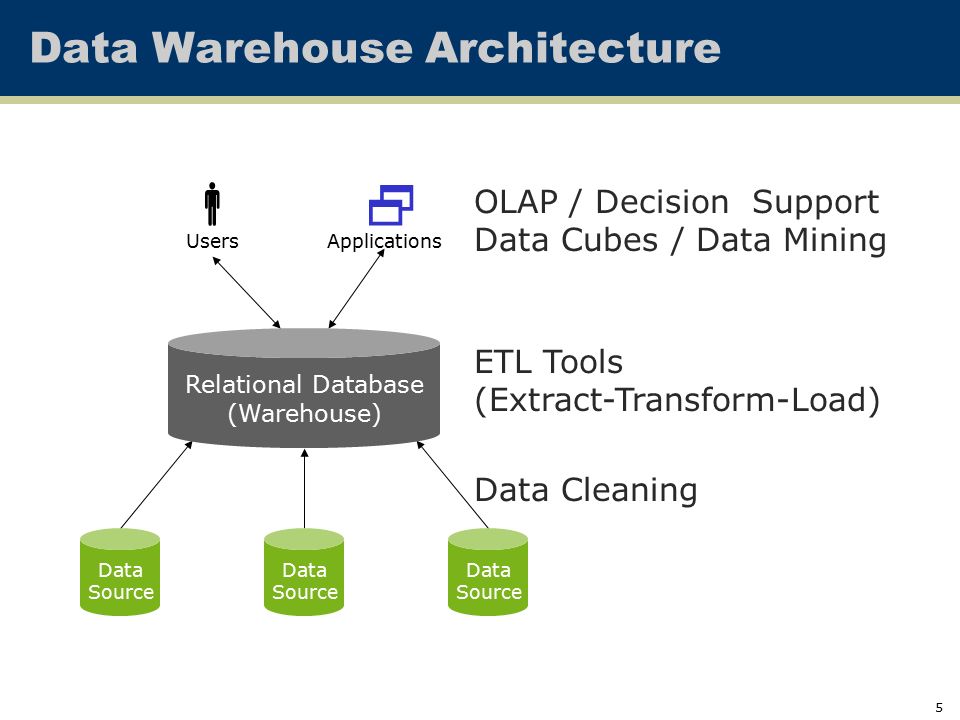 Data Warehouse Architecture

Users

Applications

OLAP / Decision Support
Data Cubes / Data Mining

Relational Database
(Warehouse)

ETL Tools
(Extract-Transform-Load)

Data Cleaning

Data Source

Data Source

Data Source

5